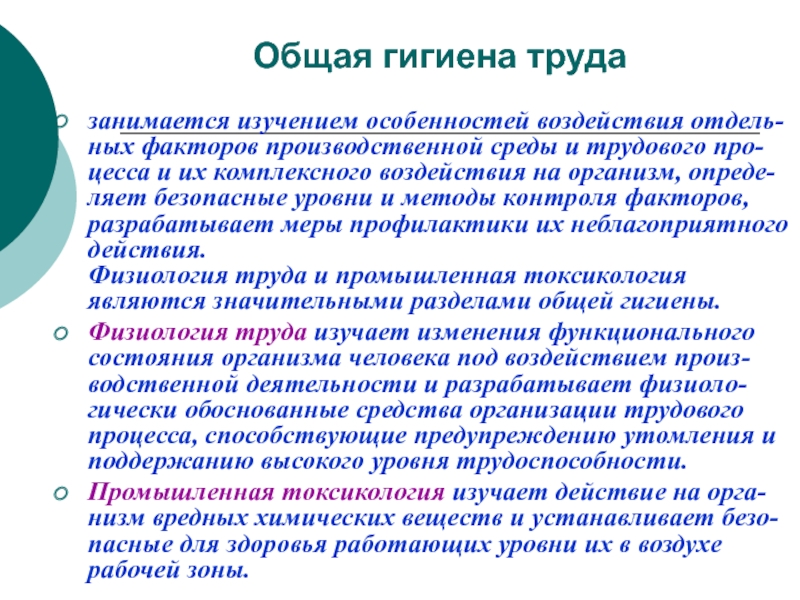 Общая гигиена труда

занимается изучением особенностей воздействия отдельных факторов производственной среды и трудового процесса и их комплексного воздействия на организм, определяет безопасные уровни и методы контроля факторов, разрабатывает меры профилактики их неблагоприятного действия.
Физиология труда и промышленная токсикология являются значительными разделами общей гигиены.

Физиология труда изучает изменения функционального состояния организма человека под воздействием производственной деятельности и разрабатывает физиологически обоснованные средства организации трудового процесса, способствующие предупреждению утомления и поддержанию высокого уровня трудоспособности.

Промышленная токсикология изучает действие на организм вредных химических веществ и устанавливает безопасные для здоровья работающих уровни их в воздухе рабочей зоны.